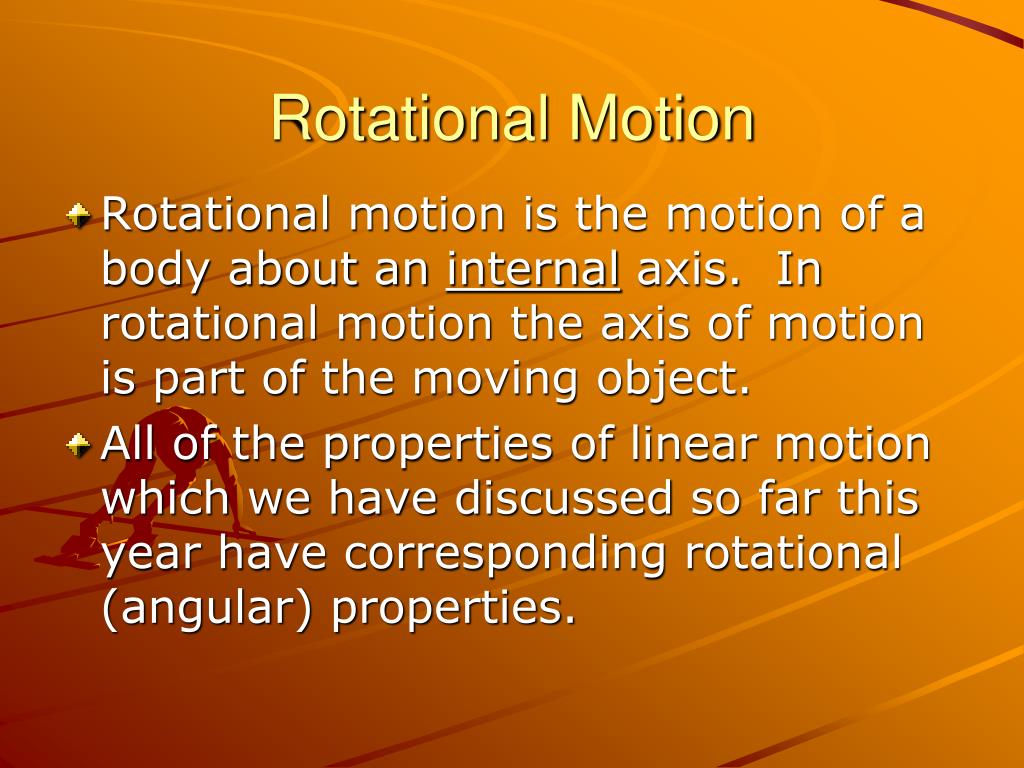 Rotational Motion

Rotational motion is the motion of a body about an internal axis. In rotational motion the axis of motion is part of the moving object.

All of the properties of linear motion which we have discussed so far this year have corresponding rotational (angular) properties.